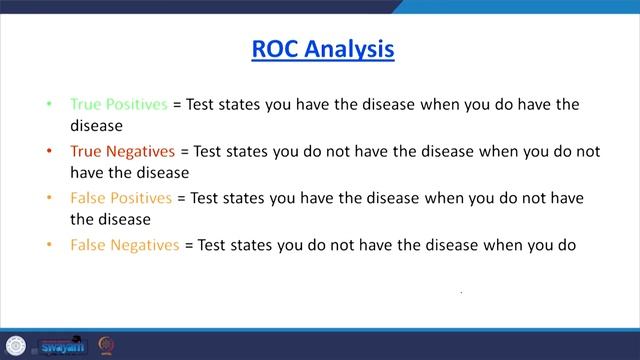 ROC Analysis

• True Positives = Test states you have the disease when you do have the disease

• True Negatives = Test states you do not have the disease when you do not have the disease

• False Positives = Test states you have the disease when you do not have the disease

• False Negatives = Test states you do not have the disease when you do

swayam